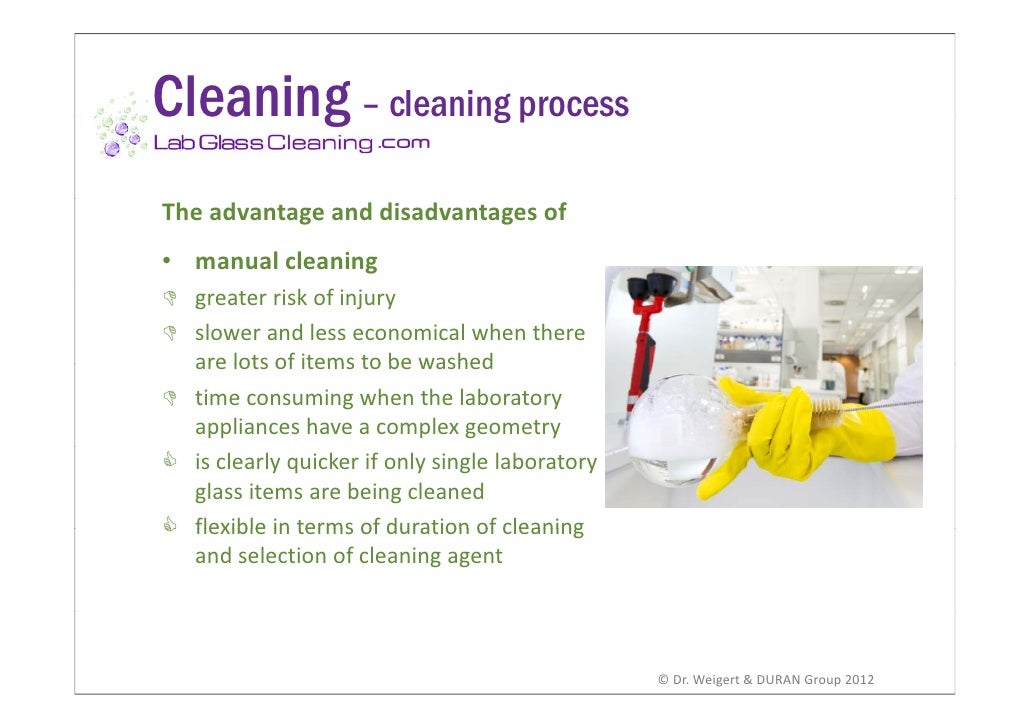 Cleaning – cleaning process
LabGlassCleaning.com

The advantage and disadvantages of

• manual cleaning
greater risk of injury
slower and less economical when there are lots of items to be washed
time consuming when the laboratory appliances have a complex geometry
is clearly quicker if only single laboratory glass items are being cleaned
flexible in terms of duration of cleaning and selection of cleaning agent

© Dr. Weigert & DURAN Group 2012